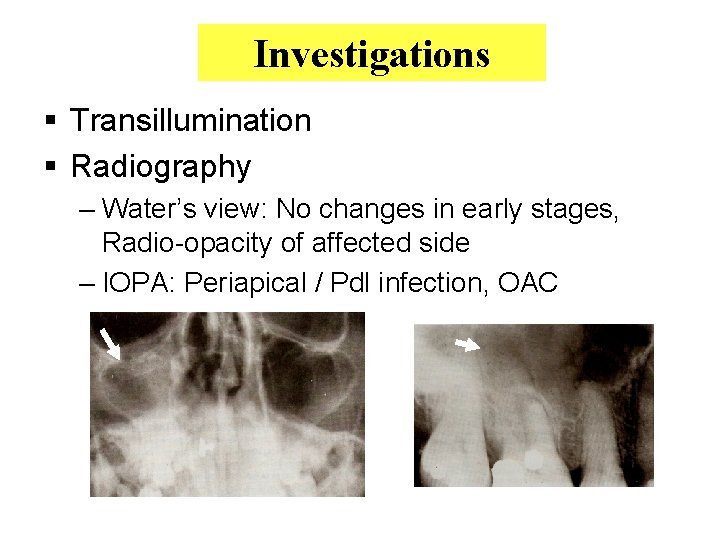 Investigations

▪ Transillumination
▪ Radiography
– Water's view: No changes in early stages, Radio-opacity of affected side
– IOPA: Periapical / Pdl infection, OAC